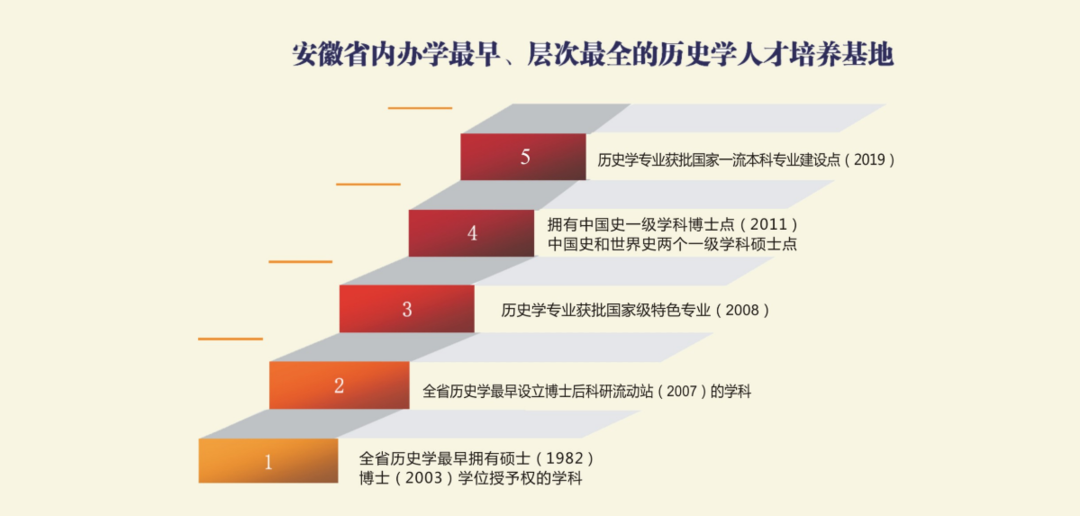 安徽省内办学最早、层次最全的历史学人才培养基地

5 历史学专业获批国家一流本科专业建设点（2019）

4 拥有中国史一级学科博士点（2011）
中国史和世界史两个一级学科硕士点

3 历史学专业获批国家级特色专业（2008）

2 全省历史学最早设立博士后科研流动站（2007）的学科

1 全省历史学最早拥有硕士（1982）
博士（2003）学位授予权的学科